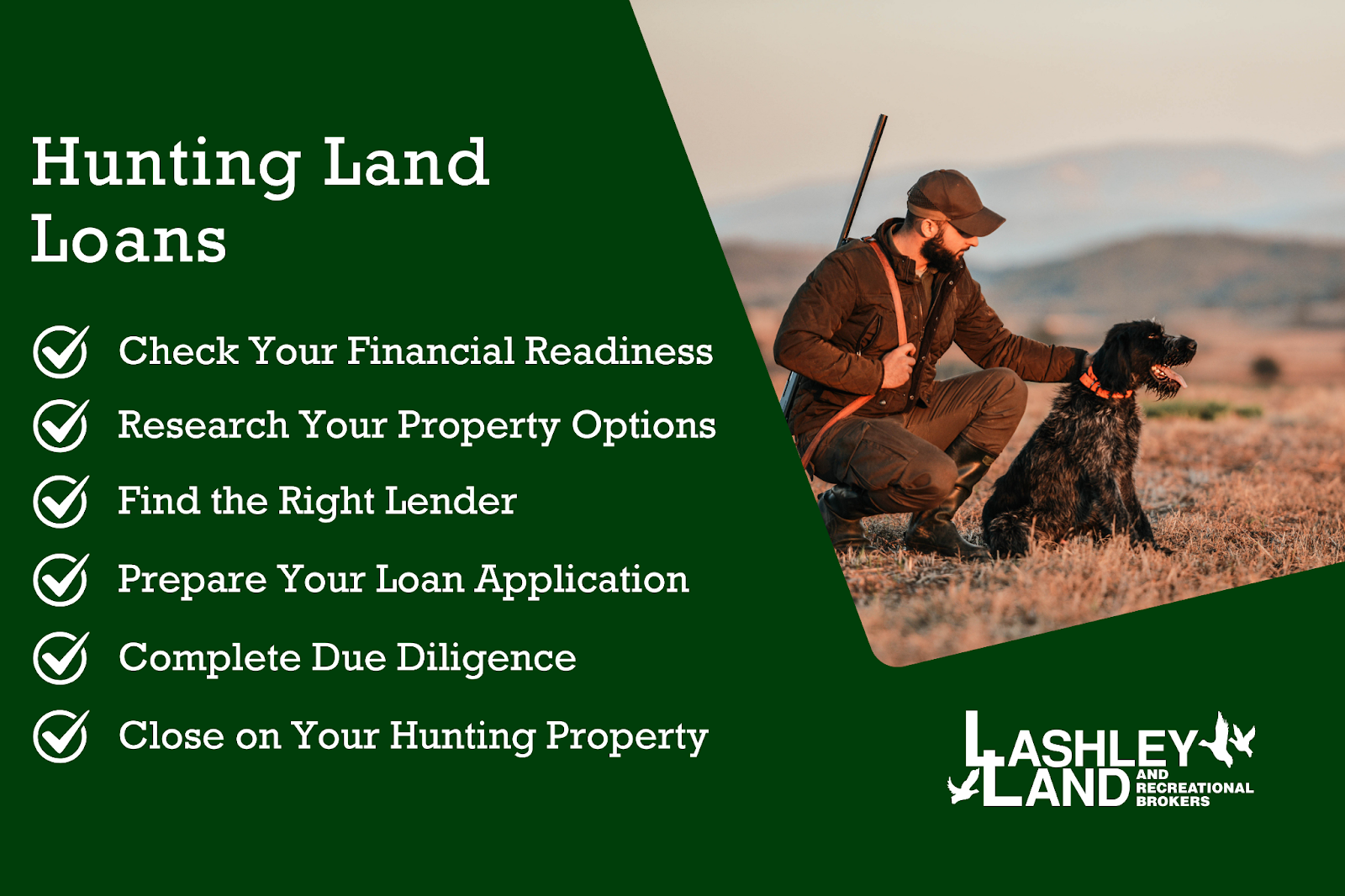 Hunting Land Loans

Check Your Financial Readiness

Research Your Property Options

Find the Right Lender

Prepare Your Loan Application

Complete Due Diligence

Close on Your Hunting Property

LASHLEY LAND AND RECREATIONAL BROKERS